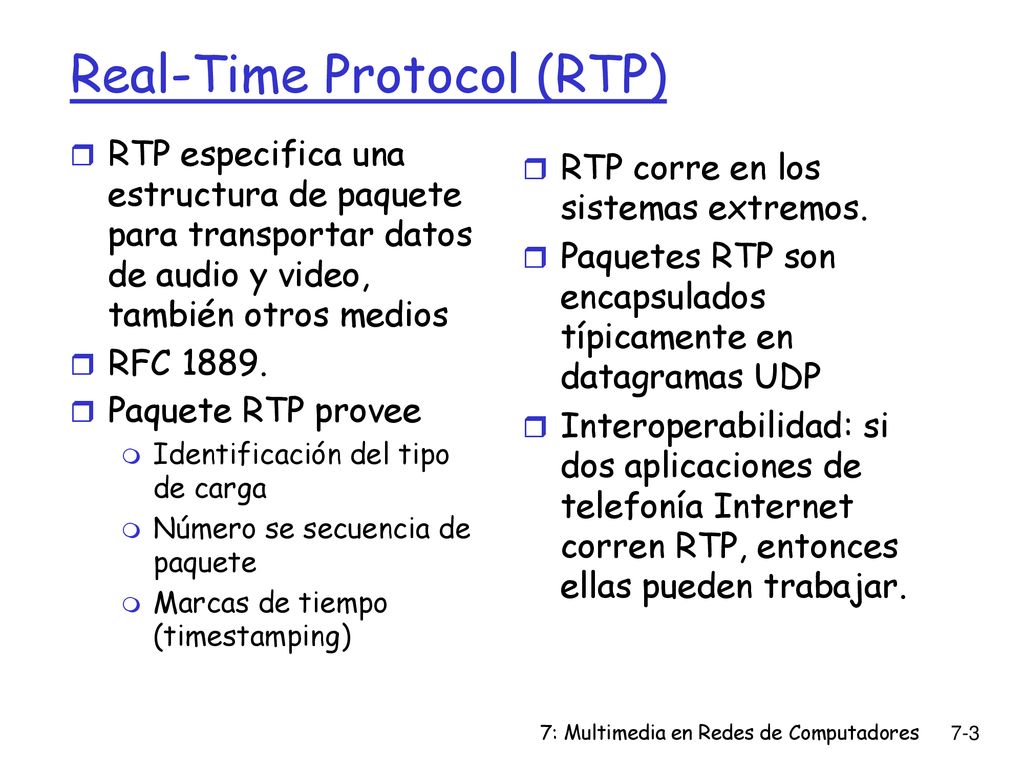 Real-Time Protocol (RTP)

RTP especifica una estructura de paquete para transportar datos de audio y video, también otros medios

RFC 1889.

Paquete RTP provee

Identificación del tipo de carga

Número se secuencia de paquete

Marcas de tiempo (timestamping)

RTP corre en los sistemas extremos.

Paquetes RTP son encapsulados típicamente en datagramas UDP

Interoperabilidad: si dos aplicaciones de telefonía Internet corren RTP, entonces ellas pueden trabajar.

7: Multimedia en Redes de Computadores 7-3